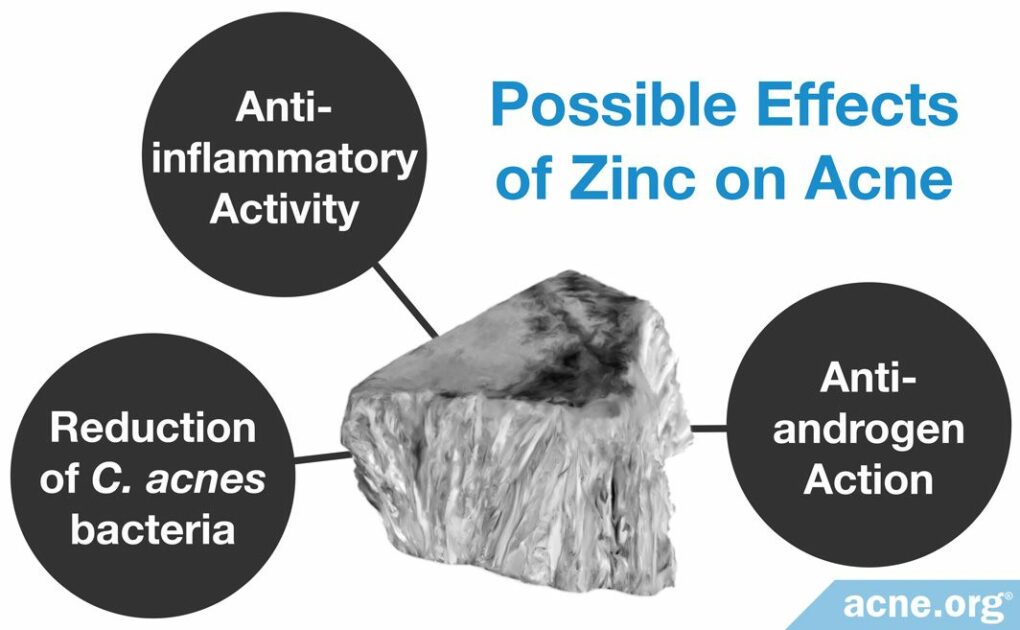 Possible Effects of Zinc on Acne

Anti-inflammatory Activity

Reduction of C. acnes bacteria

Anti-androgen Action

acne.org®